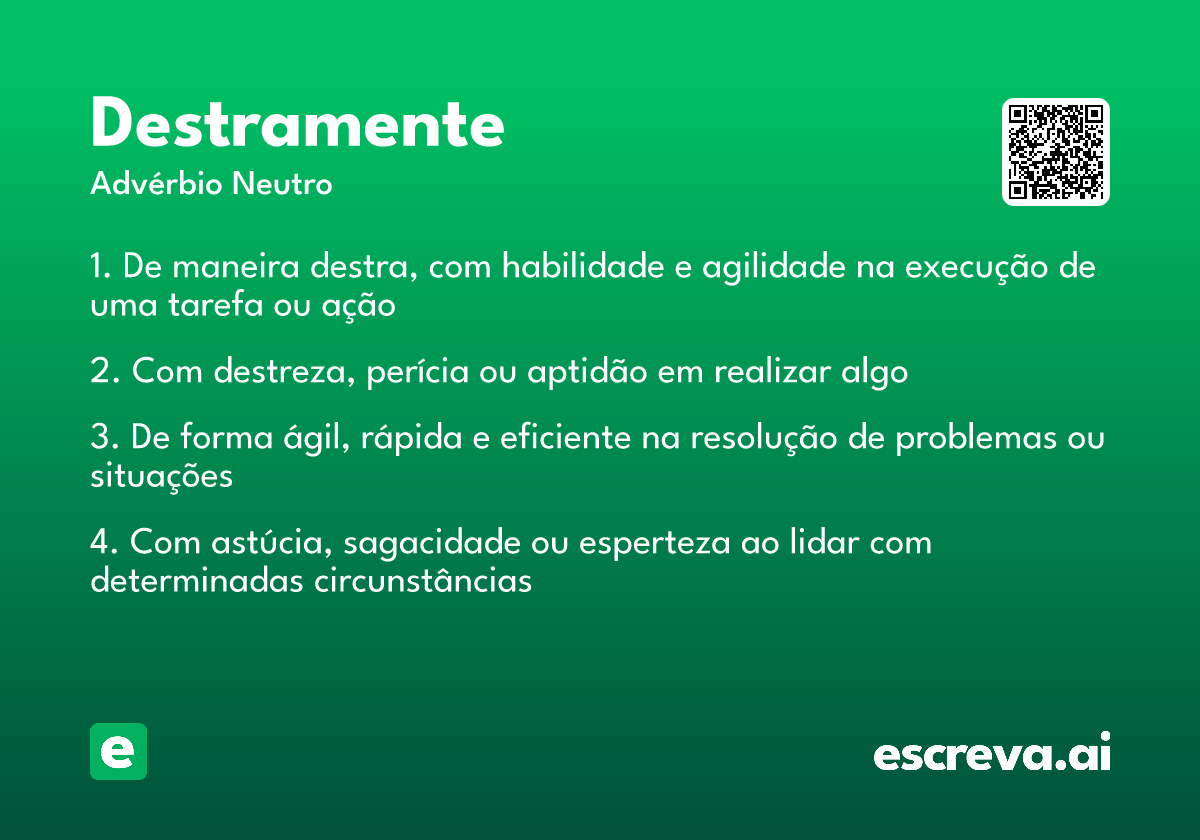 Destramente

Advérbio Neutro

1. De maneira destra, com habilidade e agilidade na execução de uma tarefa ou ação

2. Com destreza, perícia ou aptidão em realizar algo

3. De forma ágil, rápida e eficiente na resolução de problemas ou situações

4. Com astúcia, sagacidade ou esperteza ao lidar com determinadas circunstâncias

e

escreva.ai